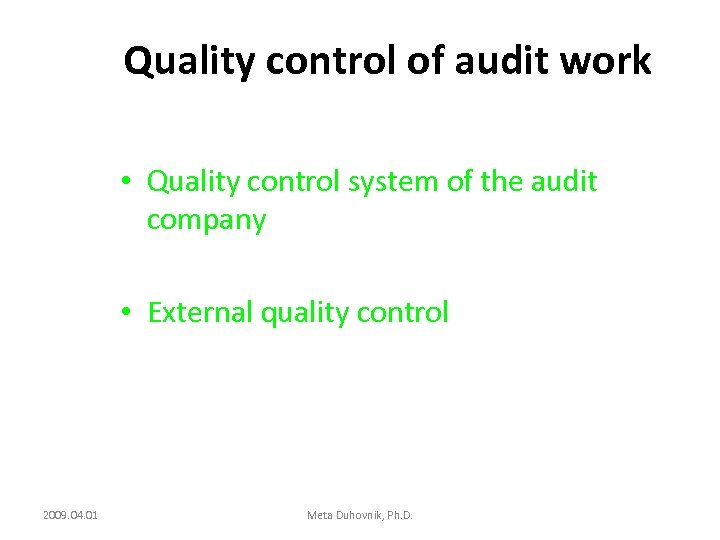 Quality control of audit work

• Quality control system of the audit company

• External quality control

2009.04.01

Meta Duhovnik, Ph.D.